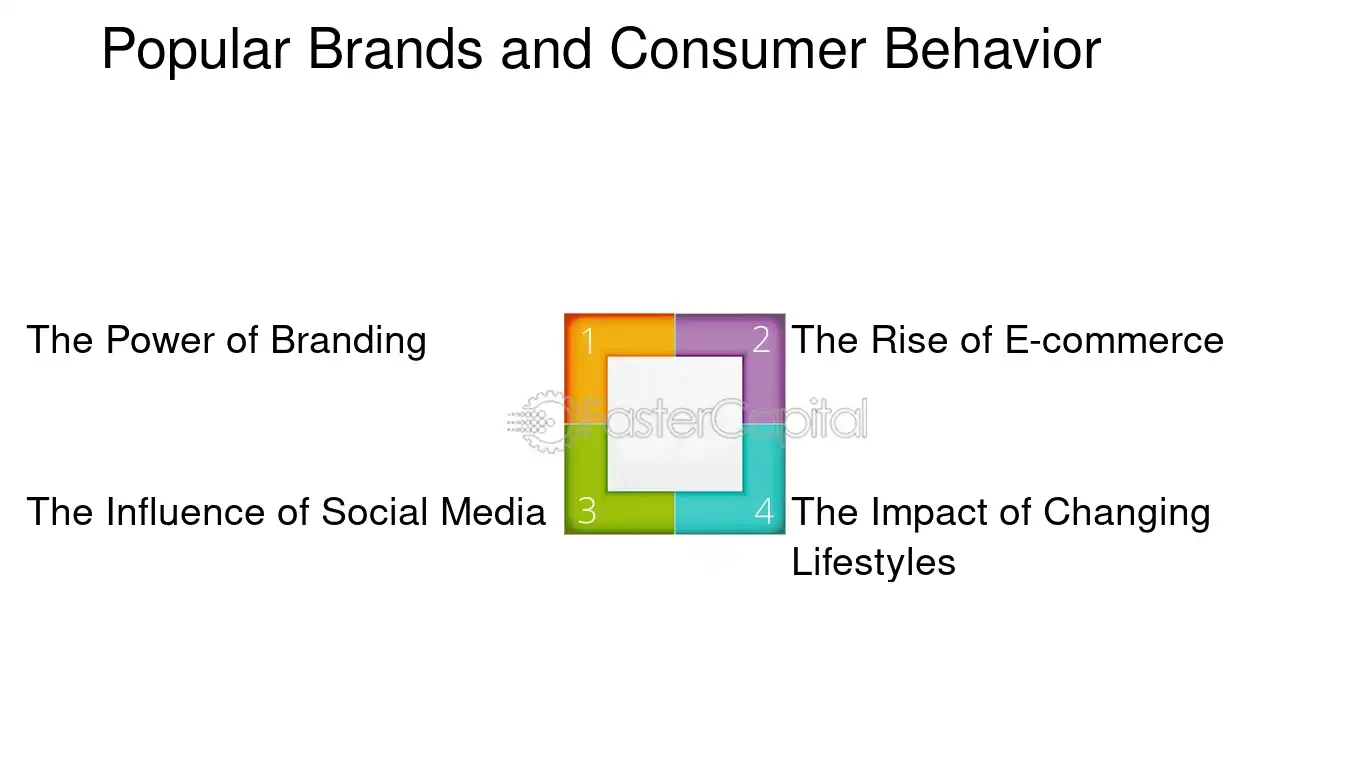 Popular Brands and Consumer Behavior

The Power of Branding

1

2

The Rise of E-commerce

FasterCapital

The Influence of Social Media

3

4

The Impact of Changing Lifestyles